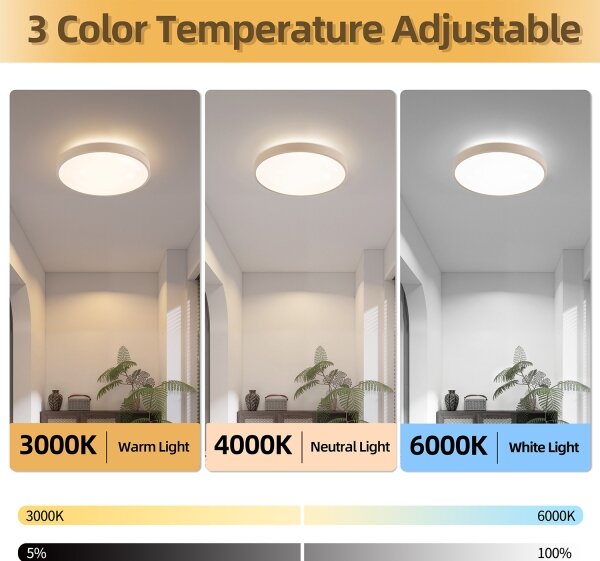 3 Color Temperature Adjustable

3000K | Warm Light

4000K | Neutral Light

6000K | White Light

3000K

6000K

5%

100%